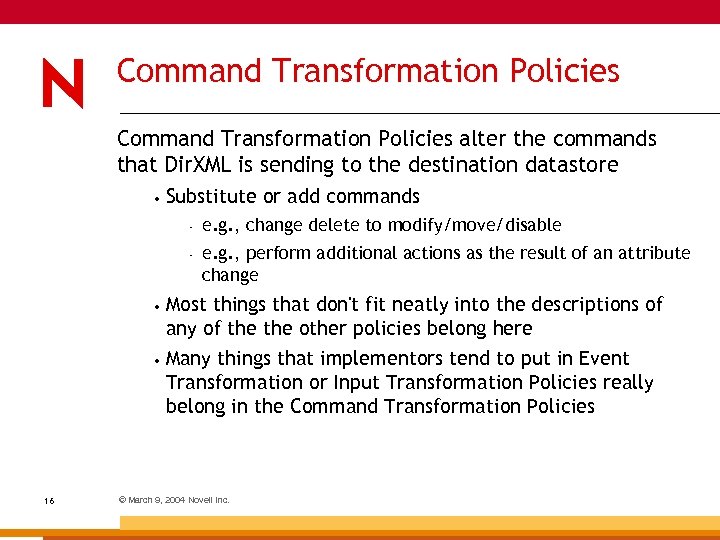 N

Command Transformation Policies

Command Transformation Policies alter the commands that DirXML is sending to the destination datastore

• Substitute or add commands

- e.g., change delete to modify/move/disable

- e.g., perform additional actions as the result of an attribute change

• Most things that don't fit neatly into the descriptions of any of the the other policies belong here

• Many things that implementors tend to put in Event Transformation or Input Transformation Policies really belong in the Command Transformation Policies

16

© March 9, 2004 Novell Inc.